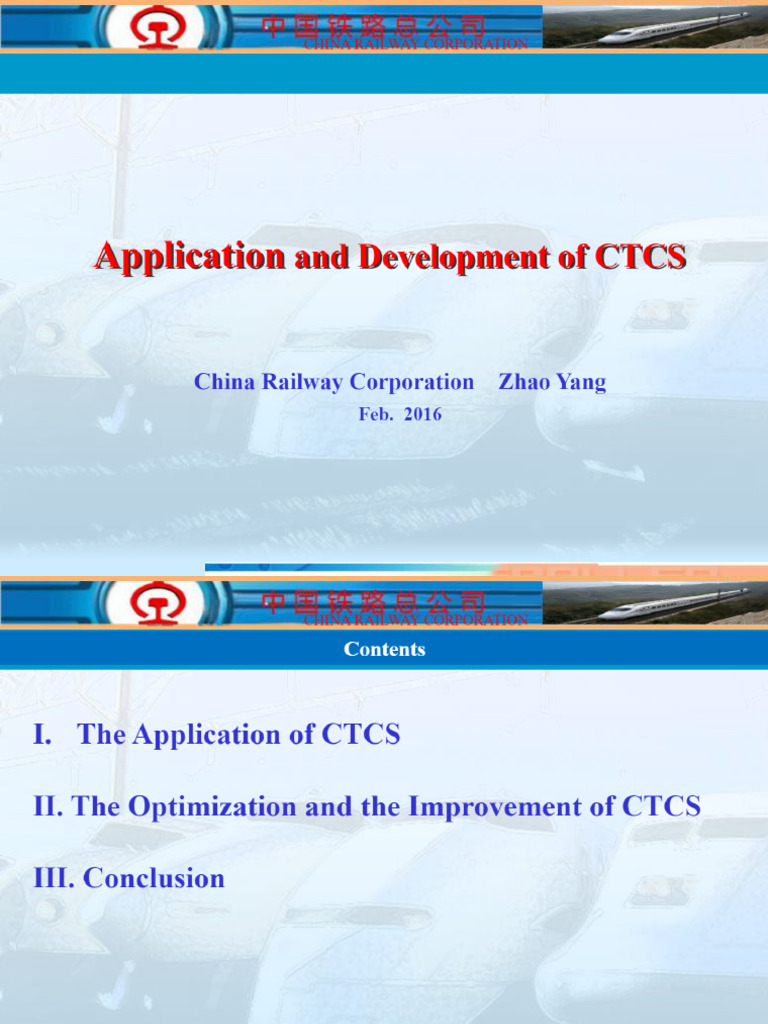 中国铁路总公司
CHINA RAILWAY CORPORATION

Application and Development of CTCS

China Railway Corporation Zhao Yang
Feb. 2016

中国铁路总公司
CHINA RAILWAY CORPORATION

Contents

I. The Application of CTCS

II. The Optimization and the Improvement of CTCS

III. Conclusion